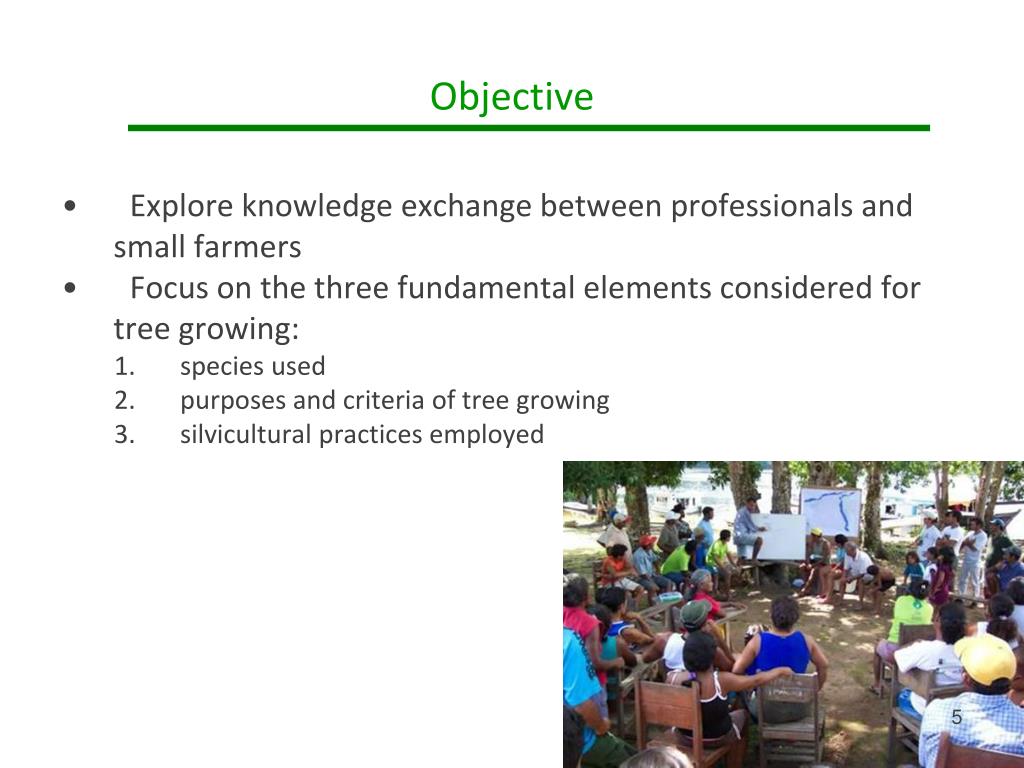 Objective

• Explore knowledge exchange between professionals and small farmers
• Focus on the three fundamental elements considered for tree growing:
1. species used
2. purposes and criteria of tree growing
3. silvicultural practices employed

5